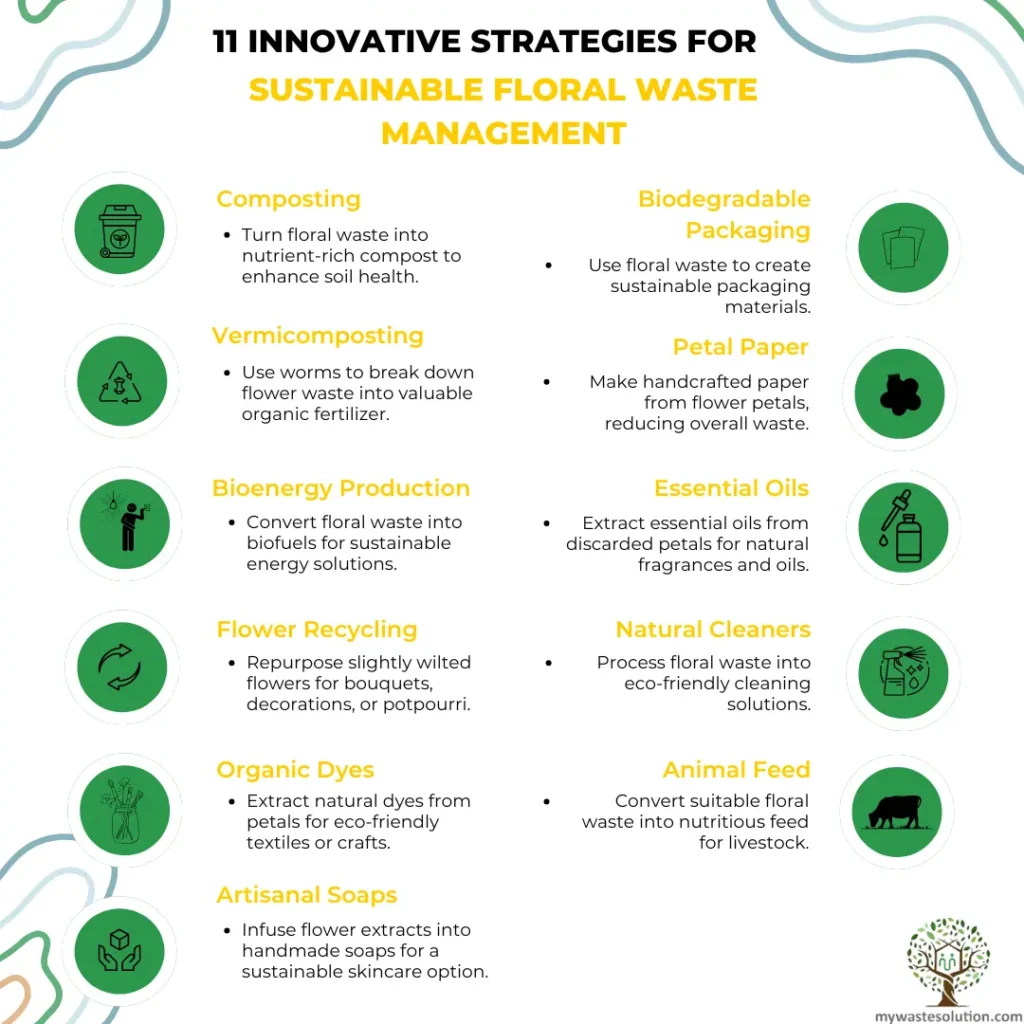 11 INNOVATIVE STRATEGIES FOR SUSTAINABLE FLORAL WASTE MANAGEMENT

Composting
• Turn floral waste into nutrient-rich compost to enhance soil health.

Vermicomposting
• Use worms to break down flower waste into valuable organic fertilizer.

Bioenergy Production
• Convert floral waste into biofuels for sustainable energy solutions.

Flower Recycling
• Repurpose slightly wilted flowers for bouquets, decorations, or potpourri.

Organic Dyes
• Extract natural dyes from petals for eco-friendly textiles or crafts.

Artisanal Soaps
• Infuse flower extracts into handmade soaps for a sustainable skincare option.

Biodegradable Packaging
• Use floral waste to create sustainable packaging materials.

Petal Paper
• Make handcrafted paper from flower petals, reducing overall waste.

Essential Oils
• Extract essential oils from discarded petals for natural fragrances and oils.

Natural Cleaners
• Process floral waste into eco-friendly cleaning solutions.

Animal Feed
• Convert suitable floral waste into nutritious feed for livestock.

mywastesolution.com